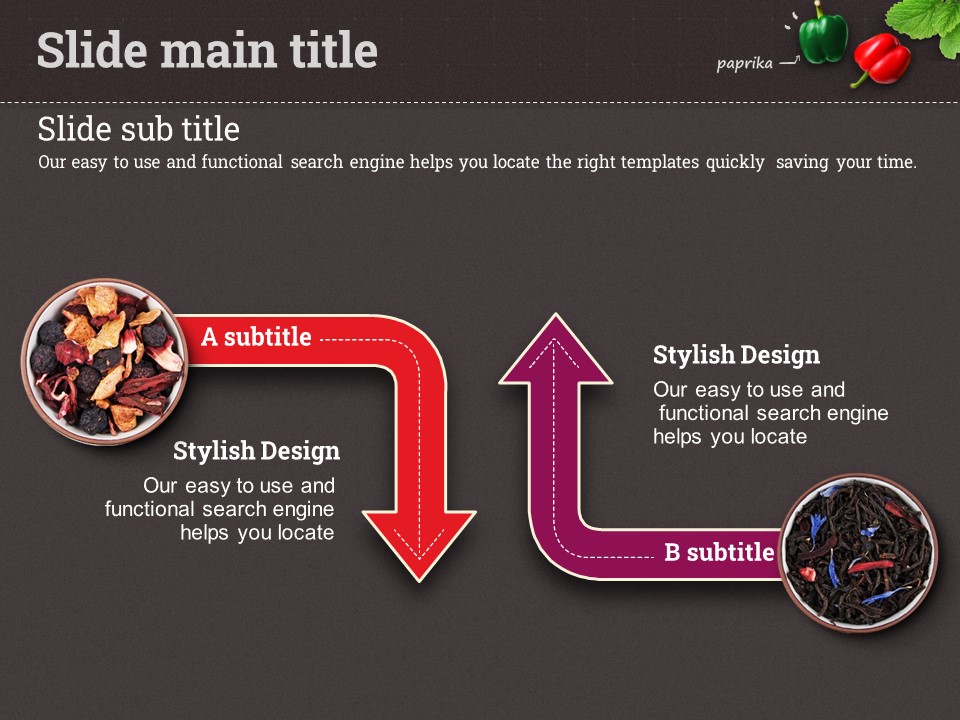 Slide main title

paprika

Slide sub title

Our easy to use and functional search engine helps you locate the right templates quickly saving your time.

A subtitle

Stylish Design

Our easy to use and functional search engine helps you locate

Stylish Design

Our easy to use and functional search engine helps you locate

B subtitle